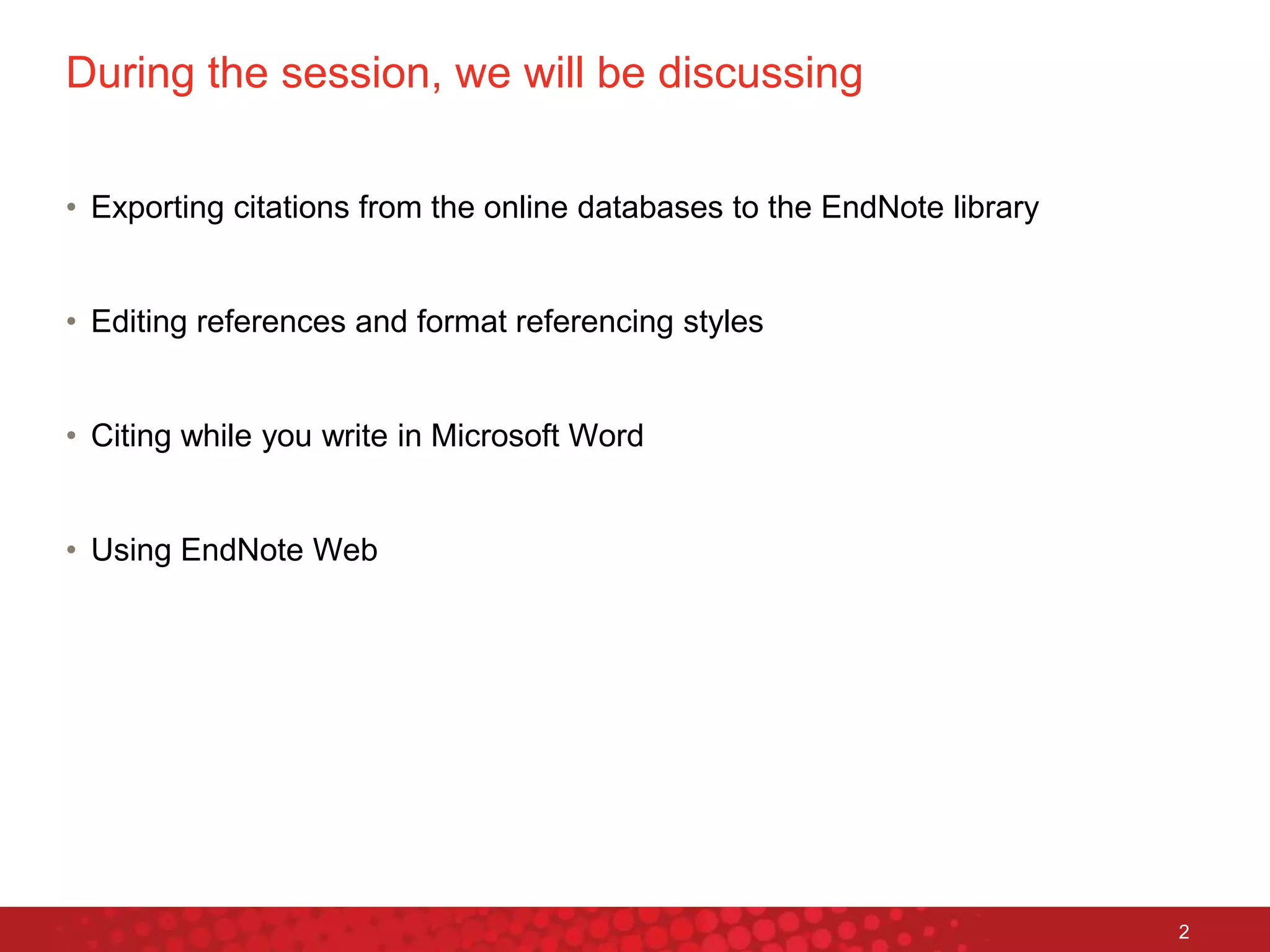 During the session, we will be discussing

• Exporting citations from the online databases to the EndNote library

• Editing references and format referencing styles

• Citing while you write in Microsoft Word

• Using EndNote Web

2